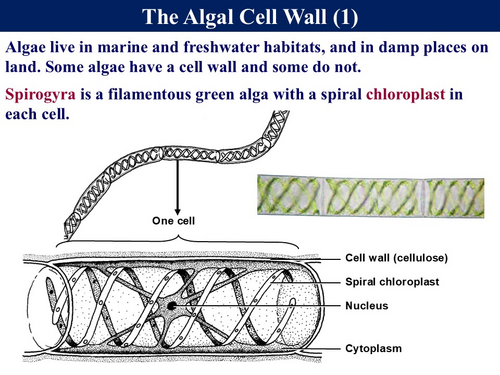 The Algal Cell Wall (1)

Algae live in marine and freshwater habitats, and in damp places on land. Some algae have a cell wall and some do not.

Spirogyra is a filamentous green alga with a spiral chloroplast in each cell.

One cell

Cell wall (cellulose)
Spiral chloroplast
Nucleus
Cytoplasm